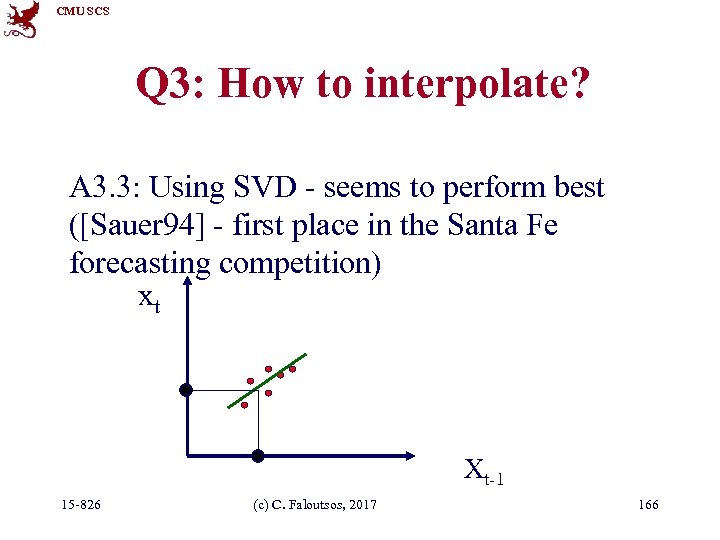 CMU SCS

Q3: How to interpolate?

A3.3: Using SVD - seems to perform best ([Sauer94] - first place in the Santa Fe forecasting competition)

$x_t$

$X_{t-1}$

15-826 (c) C. Faloutsos, 2017 166